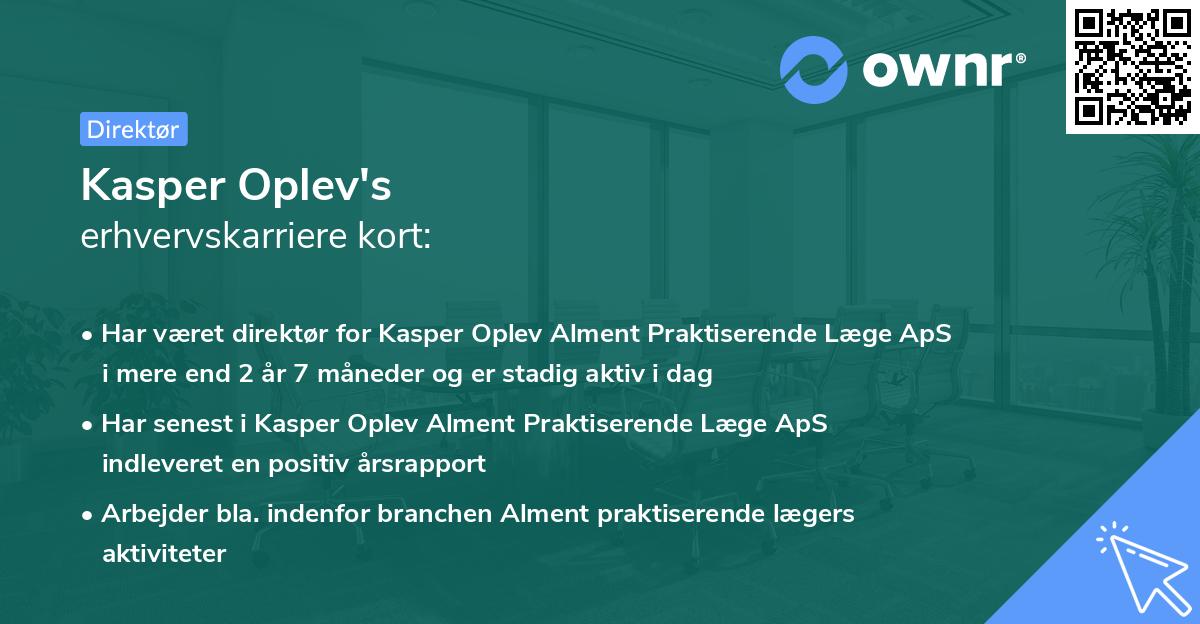 ownr®

Direktør

Kasper Oplev's
erhvervskarriere kort:

• Har været direktør for Kasper Oplev Alment Praktiserende Læge ApS i mere end 2 år 7 måneder og er stadig aktiv i dag

• Har senest i Kasper Oplev Alment Praktiserende Læge ApS indleveret en positiv årsrapport

• Arbejder bla. indenfor branchen Alment praktiserende lægers aktiviteter